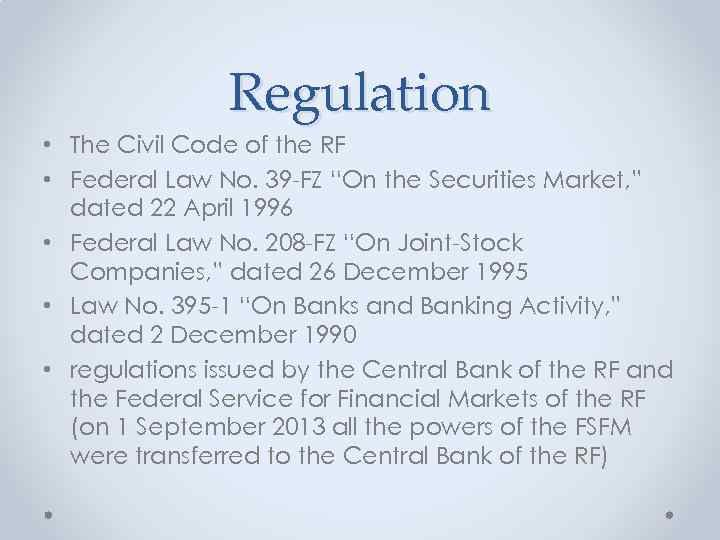 Regulation

• The Civil Code of the RF
• Federal Law No. 39-FZ "On the Securities Market," dated 22 April 1996
• Federal Law No. 208-FZ "On Joint-Stock Companies," dated 26 December 1995
• Law No. 395-1 "On Banks and Banking Activity," dated 2 December 1990
• regulations issued by the Central Bank of the RF and the Federal Service for Financial Markets of the RF (on 1 September 2013 all the powers of the FSFM were transferred to the Central Bank of the RF)